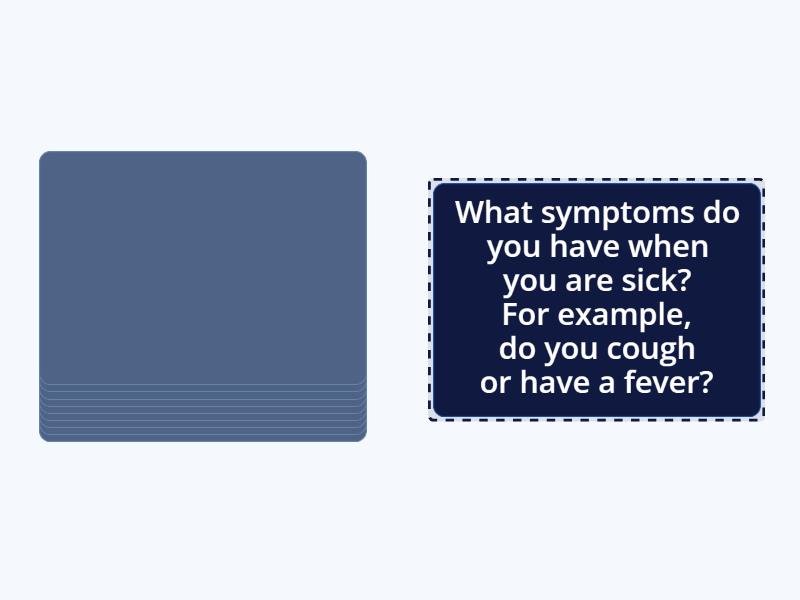 What symptoms do you have when you are sick? For example, do you cough or have a fever?